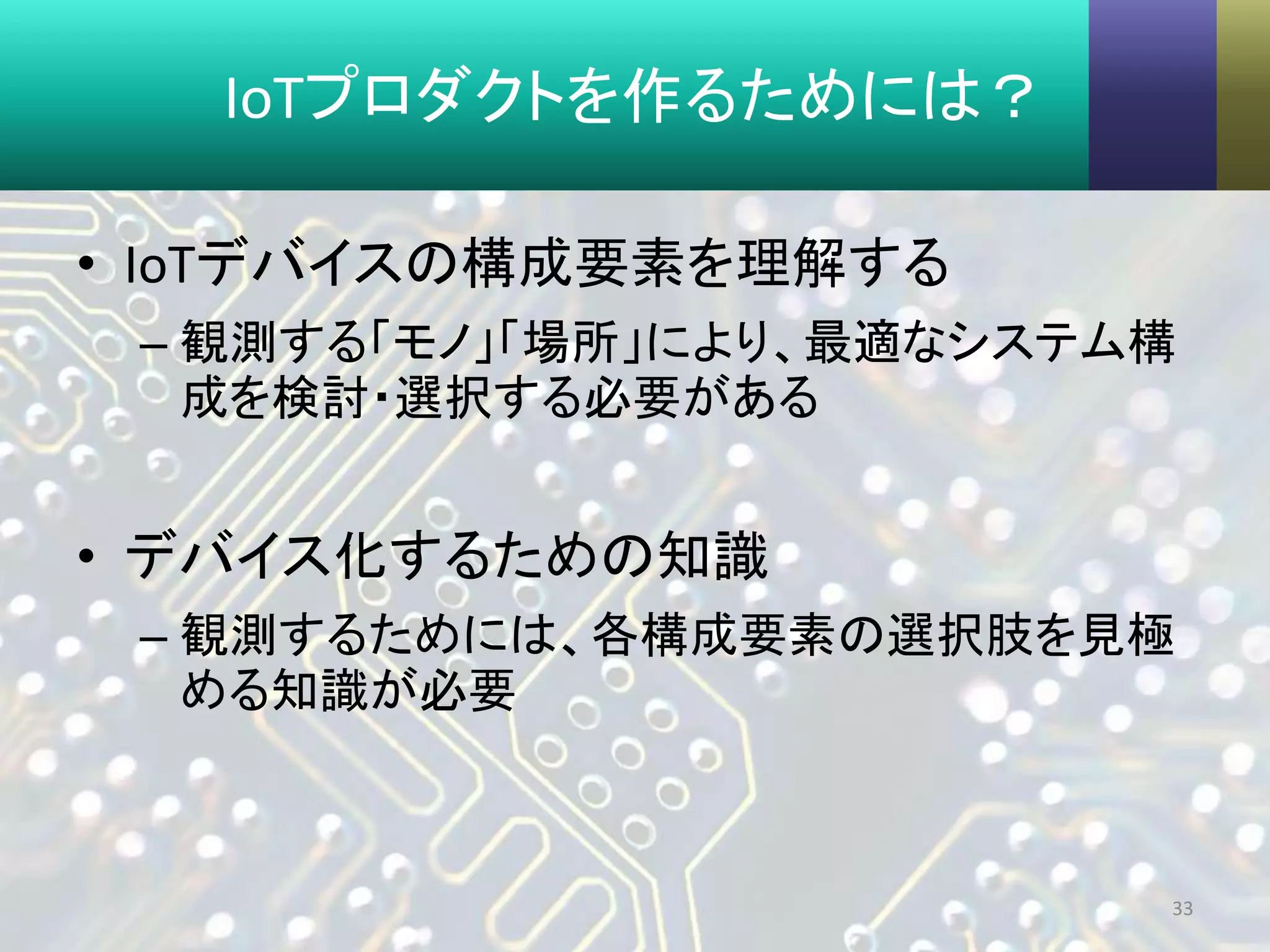 IoTプロダクトを作るためには？

• IoTデバイスの構成要素を理解する
– 観測する「モノ」「場所」により、最適なシステム構成を検討・選択する必要がある

• デバイス化するための知識
– 観測するためには、各構成要素の選択肢を見極める知識が必要

33